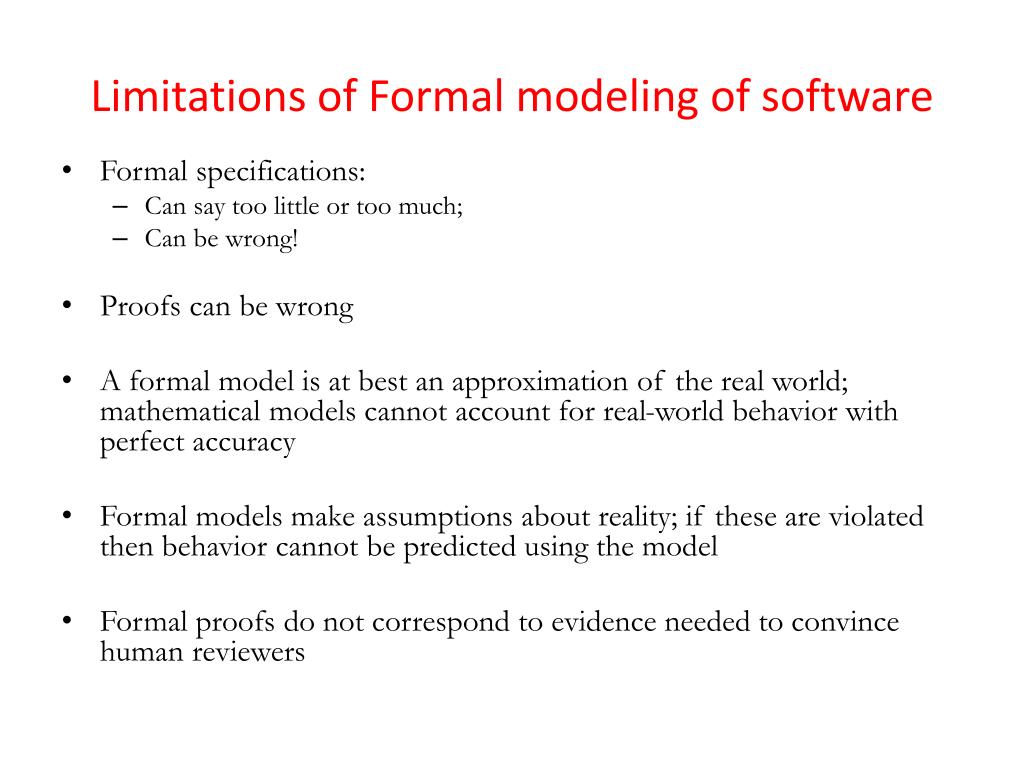 Limitations of Formal modeling of software

• Formal specifications:
– Can say too little or too much;
– Can be wrong!

• Proofs can be wrong

• A formal model is at best an approximation of the real world; mathematical models cannot account for real-world behavior with perfect accuracy

• Formal models make assumptions about reality; if these are violated then behavior cannot be predicted using the model

• Formal proofs do not correspond to evidence needed to convince human reviewers